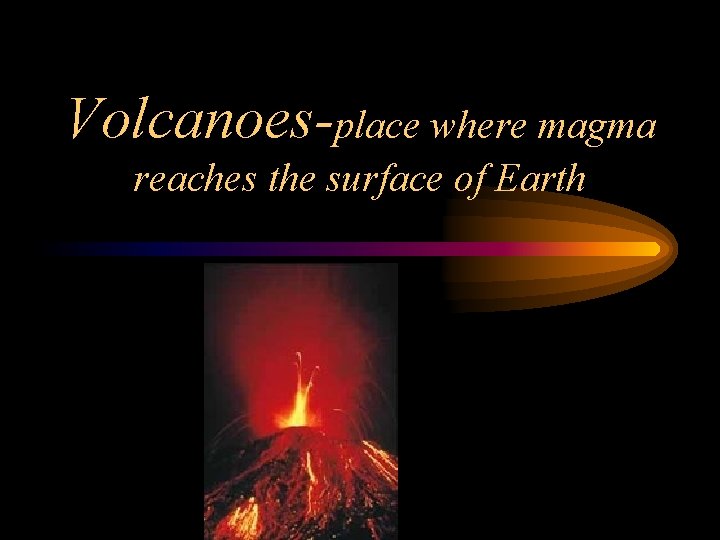 Volcanoes-place where magma reaches the surface of Earth